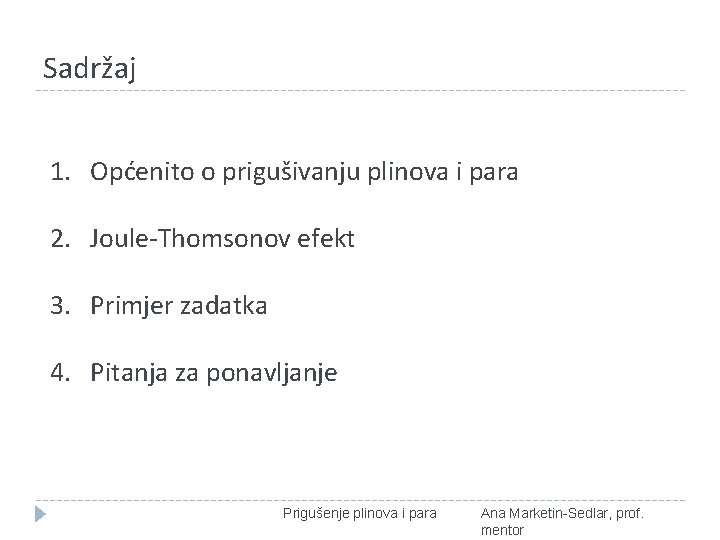 Sadržaj

1. Općenito o prigušivanju plinova i para

2. Joule-Thomsonov efekt

3. Primjer zadatka

4. Pitanja za ponavljanje

Prigušenje plinova i para

Ana Marketin-Sedlar, prof. mentor